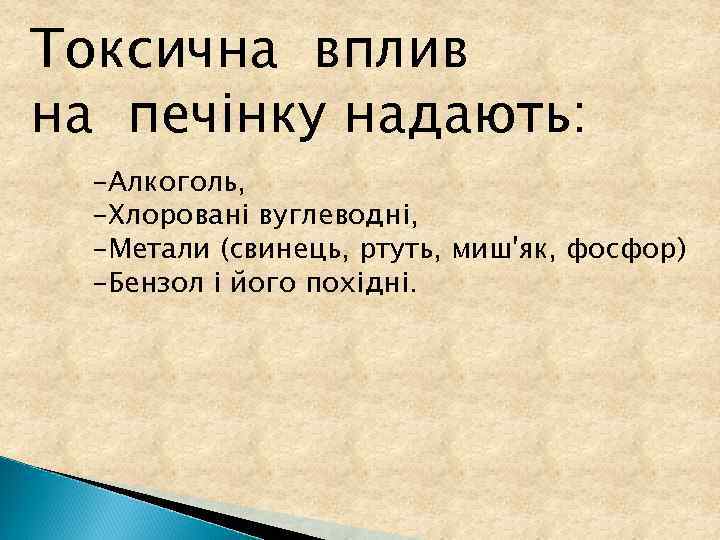 Токсична вплив на печінку надають:

-Алкоголь,
-Хлоровані вуглеводні,
-Метали (свинець, ртуть, миш'як, фосфор)
-Бензол і його похідні.